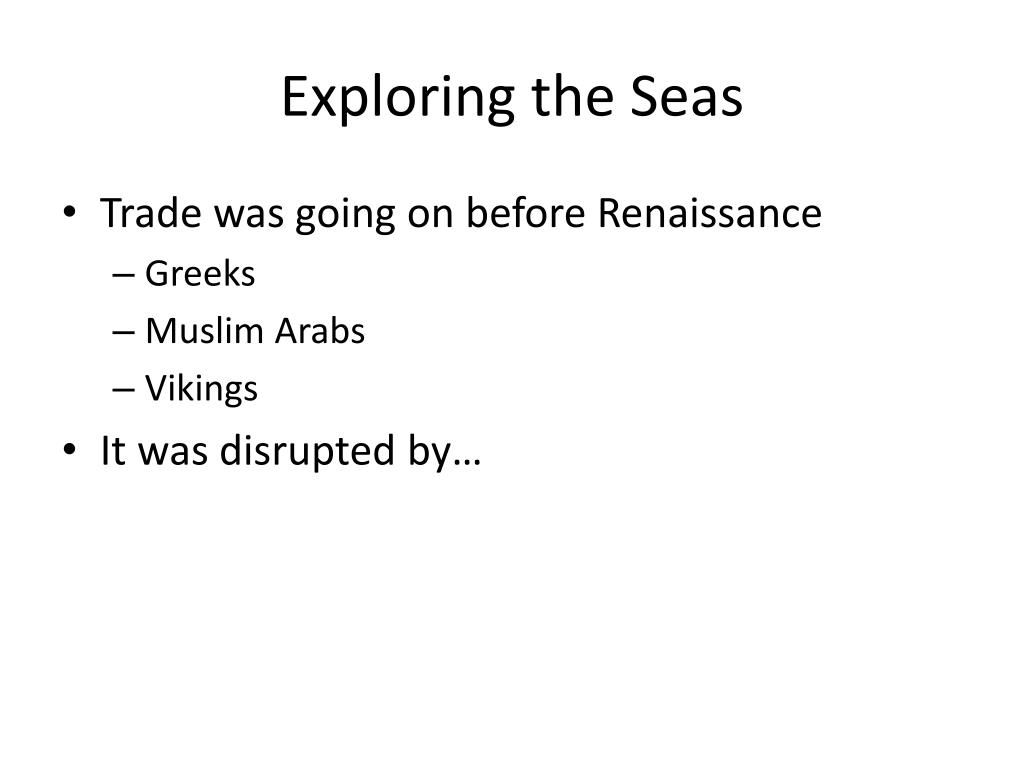 Exploring the Seas

• Trade was going on before Renaissance
– Greeks
– Muslim Arabs
– Vikings
• It was disrupted by…